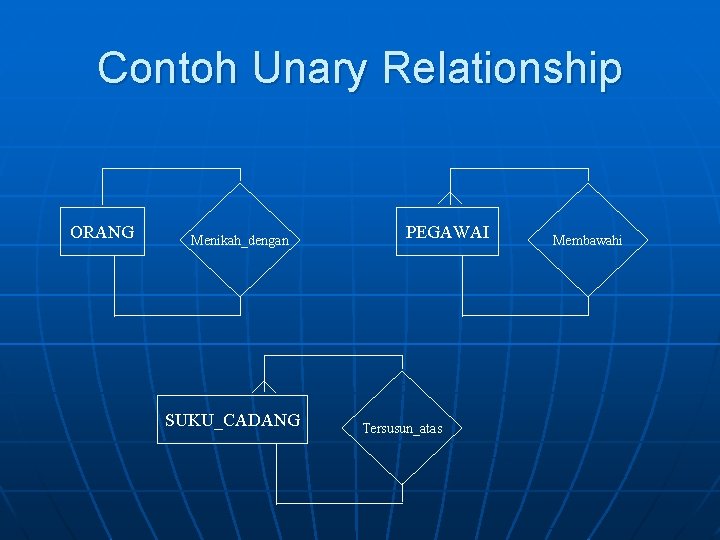 Contoh Unary Relationship

ORANG

Menikah_dengan

PEGAWAI

Membawahi

SUKU_CADANG

Tersusun_atas